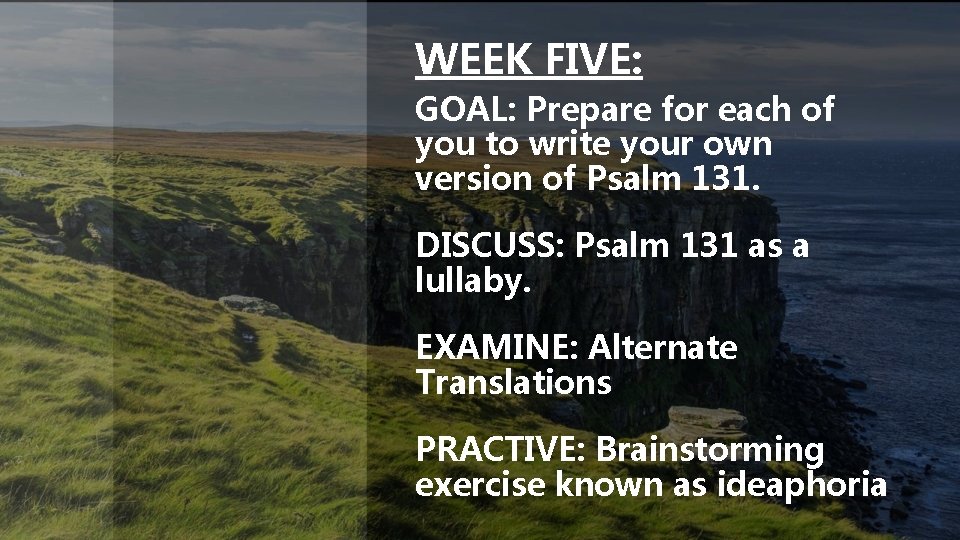 WEEK FIVE:

GOAL: Prepare for each of you to write your own version of Psalm 131.

DISCUSS: Psalm 131 as a lullaby.

EXAMINE: Alternate Translations

PRACTIVE: Brainstorming exercise known as ideaphoria